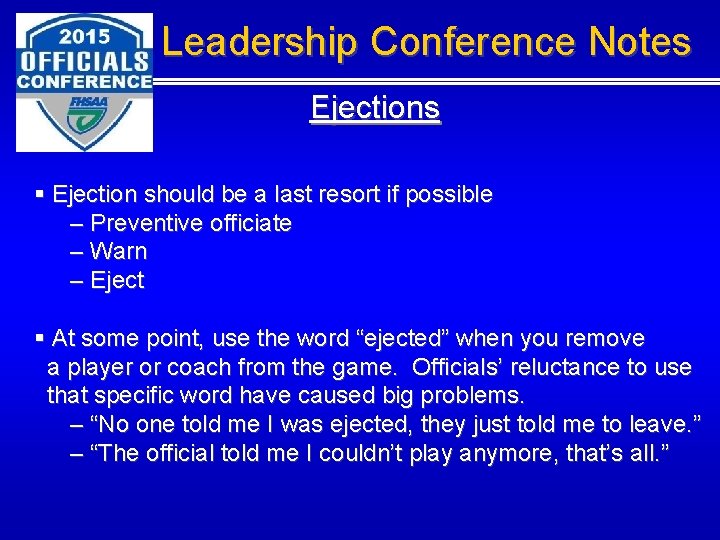 2015
OFFICIALS
CONFERENCE
FHSAA

Leadership Conference Notes

Ejections

▪ Ejection should be a last resort if possible
– Preventive officiate
– Warn
– Eject

▪ At some point, use the word “ejected” when you remove a player or coach from the game. Officials’ reluctance to use that specific word have caused big problems.
– “No one told me I was ejected, they just told me to leave.”
– “The official told me I couldn’t play anymore, that’s all.”